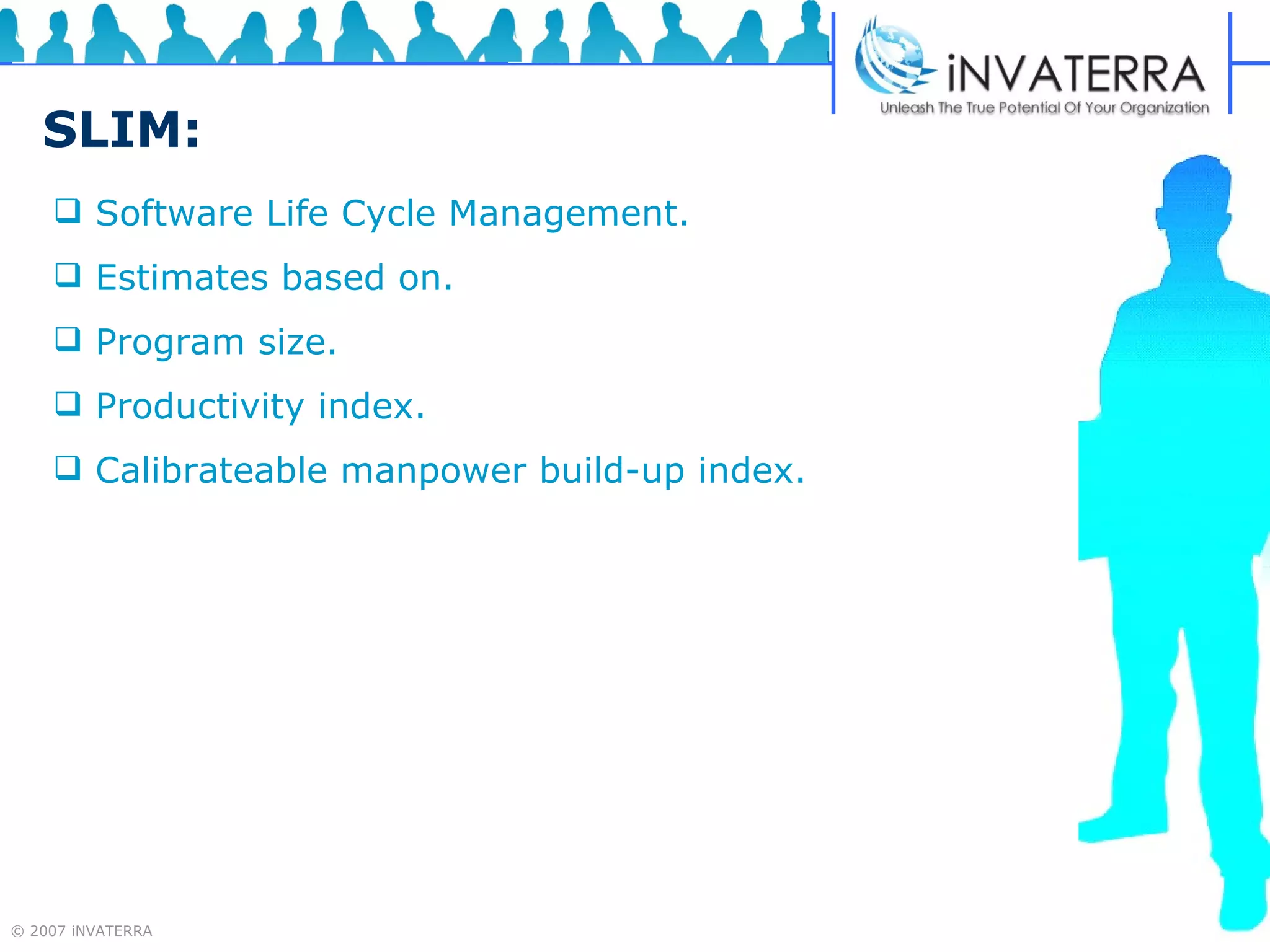 iNVATERRA
Unleash The True Potential Of Your Organization

SLIM:

❑ Software Life Cycle Management.
❑ Estimates based on.
❑ Program size.
❑ Productivity index.
❑ Calibrateable manpower build-up index.

© 2007 iNVATERRA